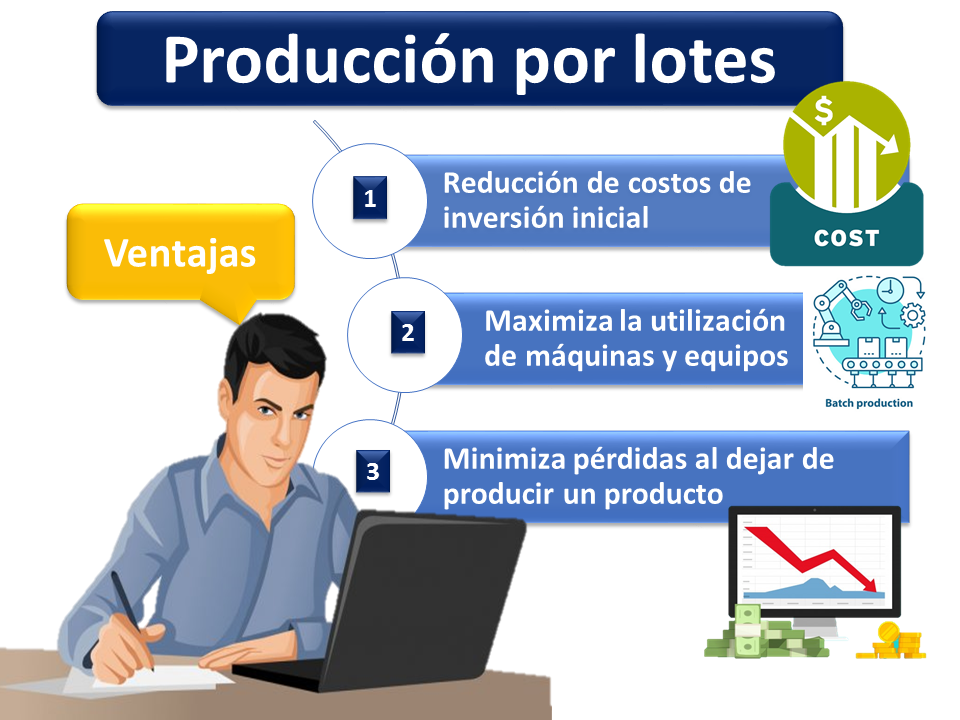 Producción por lotes

Ventajas

1
Reducción de costos de inversión inicial

$
COST

2
Maximiza la utilización de máquinas y equipos

Batch production

3
Minimiza pérdidas al dejar de producir un producto